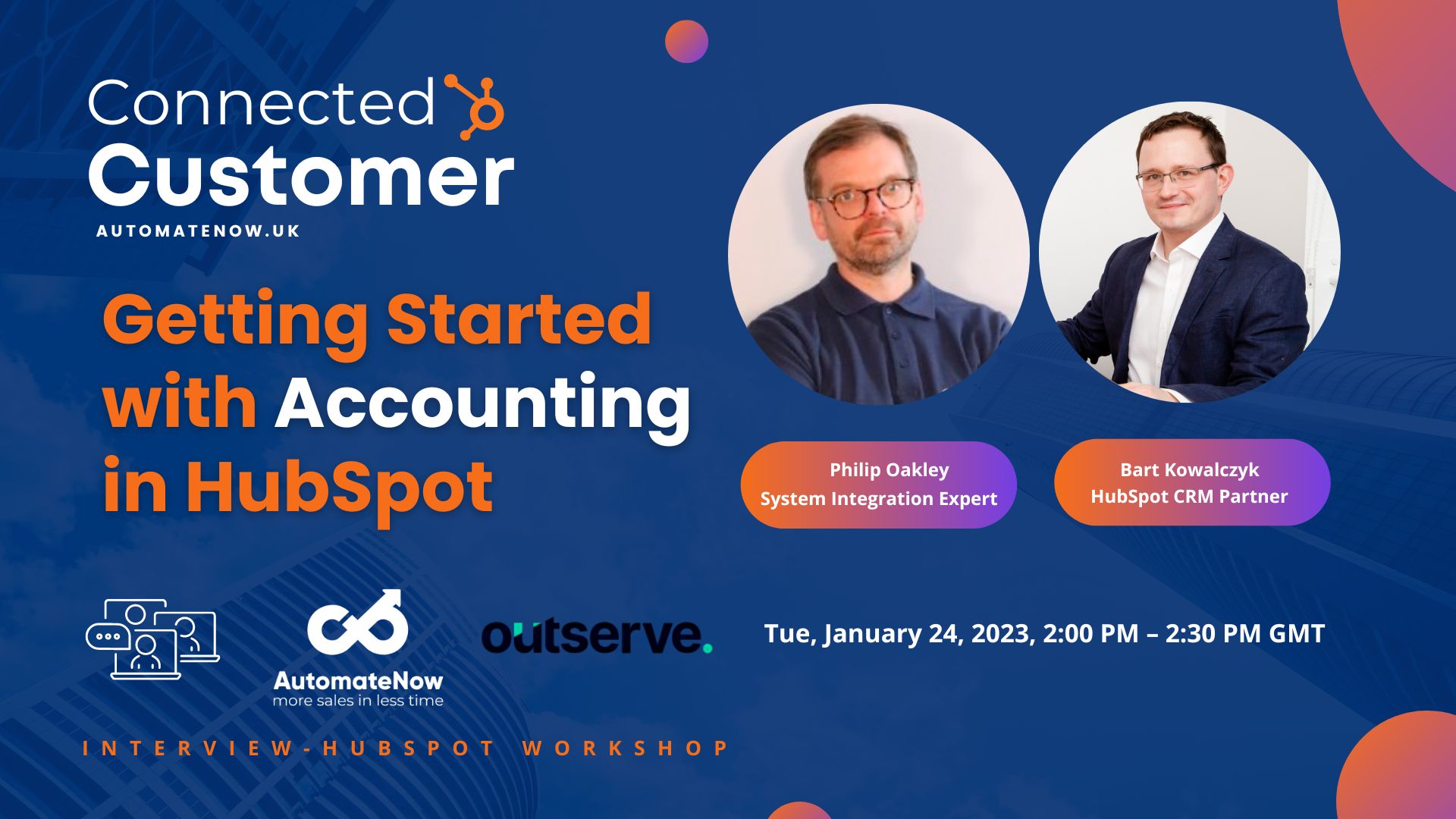 Connected
Customer
AUTOMATENOW.UK

Getting Started with Accounting in HubSpot

Philip Oakley
System Integration Expert

Bart Kowalczyk
HubSpot CRM Partner

AutomateNow
more sales in less time

outserve.

Tue, January 24, 2023, 2:00 PM – 2:30 PM GMT

INTERVIEW-HUBSPOT WORKSHOP